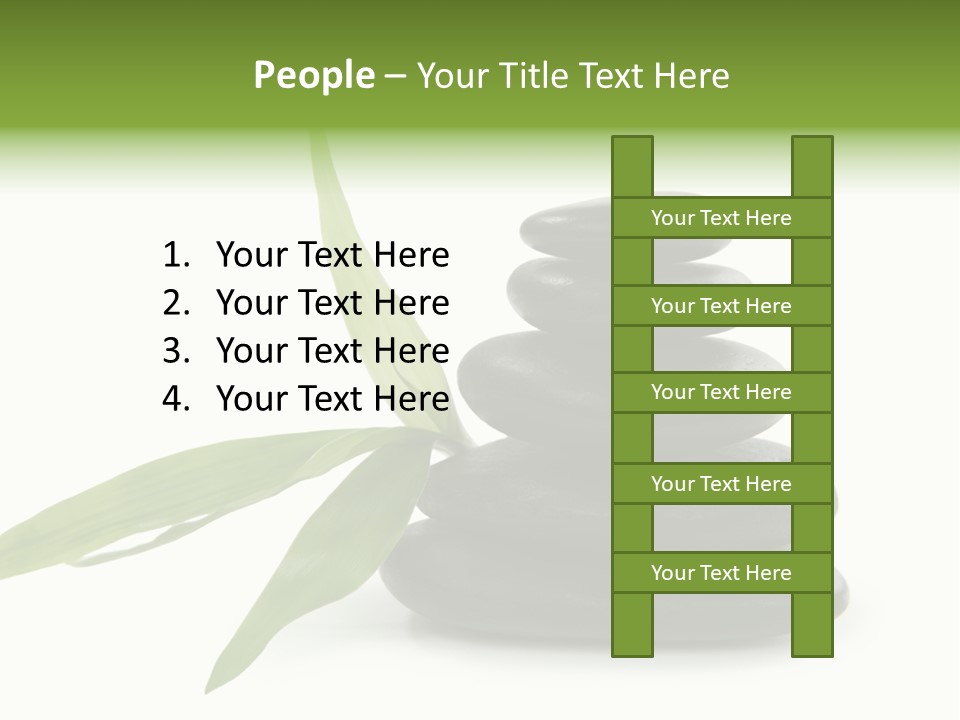 People – Your Title Text Here

1. Your Text Here
2. Your Text Here
3. Your Text Here
4. Your Text Here

Your Text Here

Your Text Here

Your Text Here

Your Text Here

Your Text Here